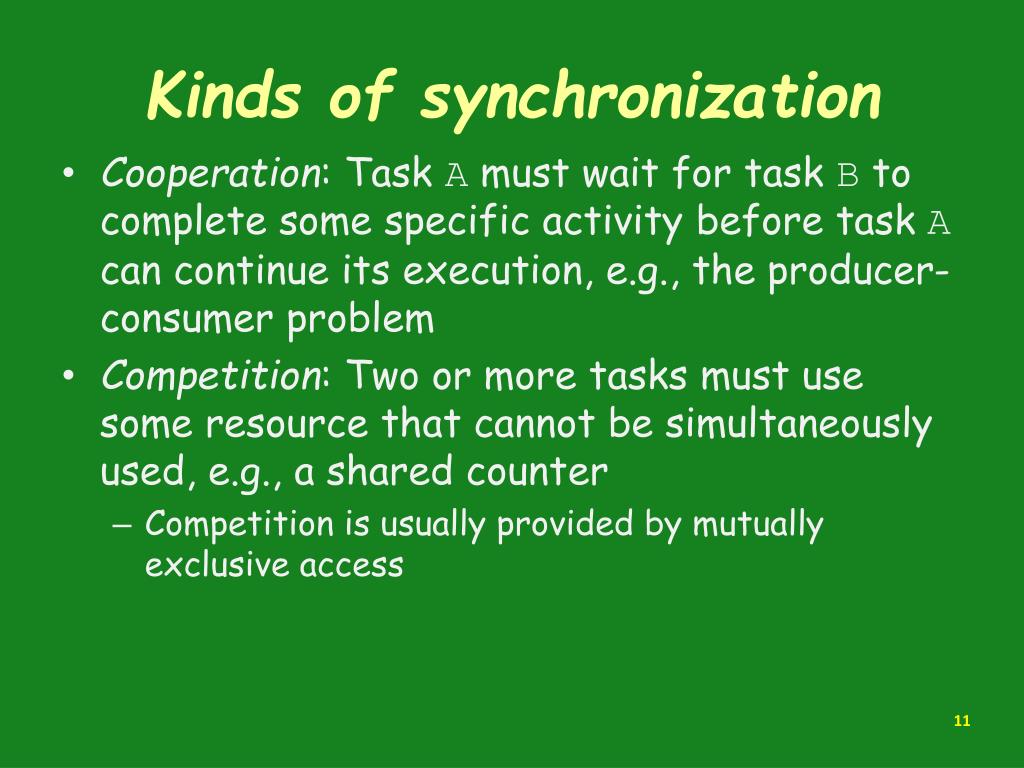 Kinds of synchronization

• Cooperation: Task A must wait for task B to complete some specific activity before task A can continue its execution, e.g., the producer-consumer problem

• Competition: Two or more tasks must use some resource that cannot be simultaneously used, e.g., a shared counter

– Competition is usually provided by mutually exclusive access

11